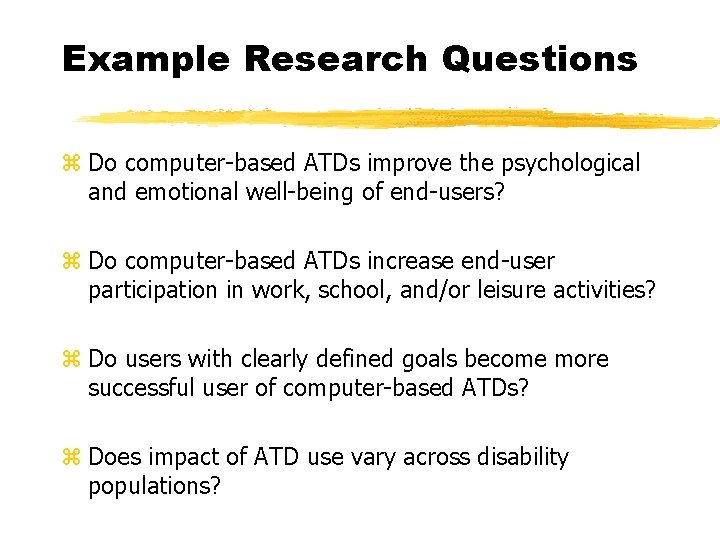 Example Research Questions

⌘ Do computer-based ATDs improve the psychological and emotional well-being of end-users?

⌘ Do computer-based ATDs increase end-user participation in work, school, and/or leisure activities?

⌘ Do users with clearly defined goals become more successful user of computer-based ATDs?

⌘ Does impact of ATD use vary across disability populations?